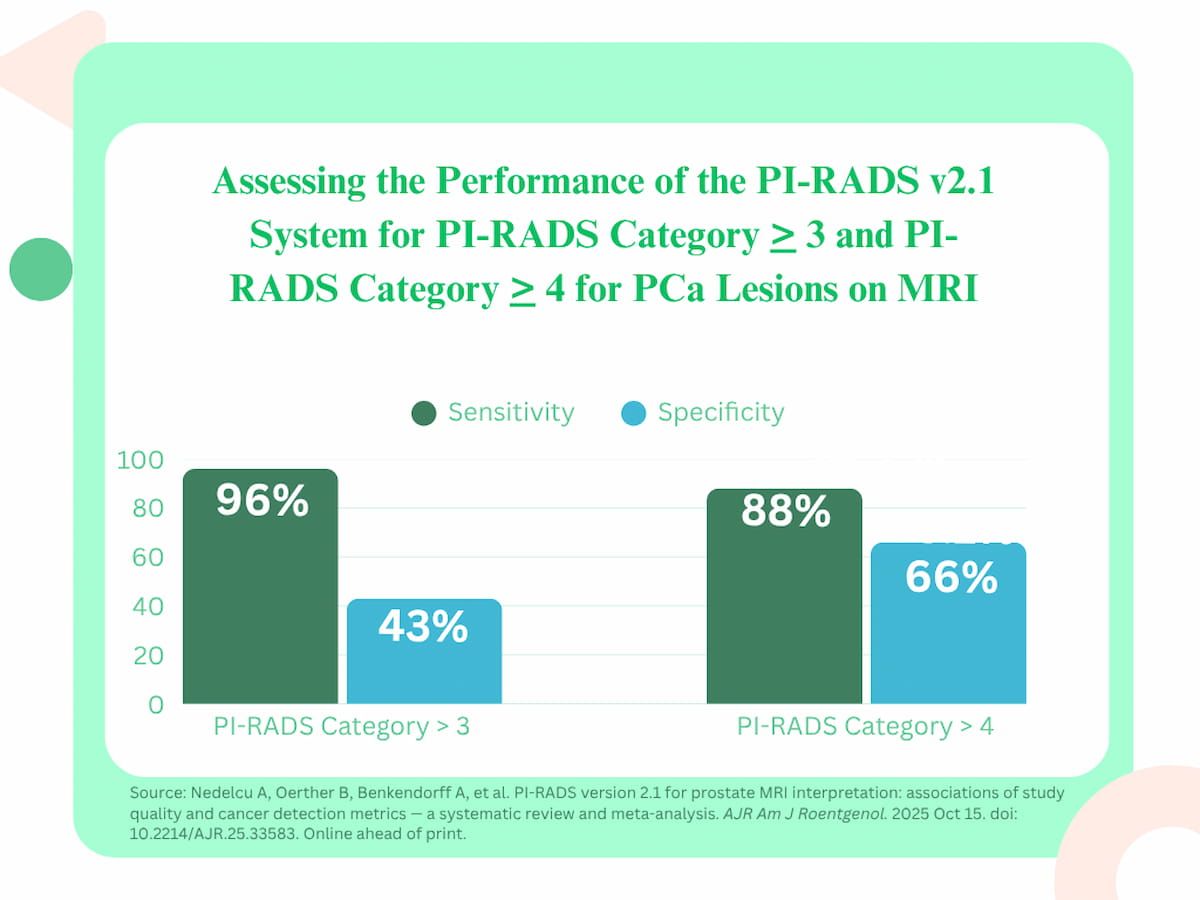 Assessing the Performance of the PI-RADS v2.1 System for PI-RADS Category $\geq$ 3 and PI-RADS Category $\geq$ 4 for PCa Lesions on MRI

Sensitivity Specificity

100
80
60
40
20
0

96%
43%
88%
66%

PI-RADS Category > 3
PI-RADS Category > 4

Source: Nedelcu A, Oerther B, Benkendorff A, et al. PI-RADS version 2.1 for prostate MRI interpretation: associations of study quality and cancer detection metrics — a systematic review and meta-analysis. AJR Am J Roentgenol. 2025 Oct 15. doi: 10.2214/AJR.25.33583. Online ahead of print.